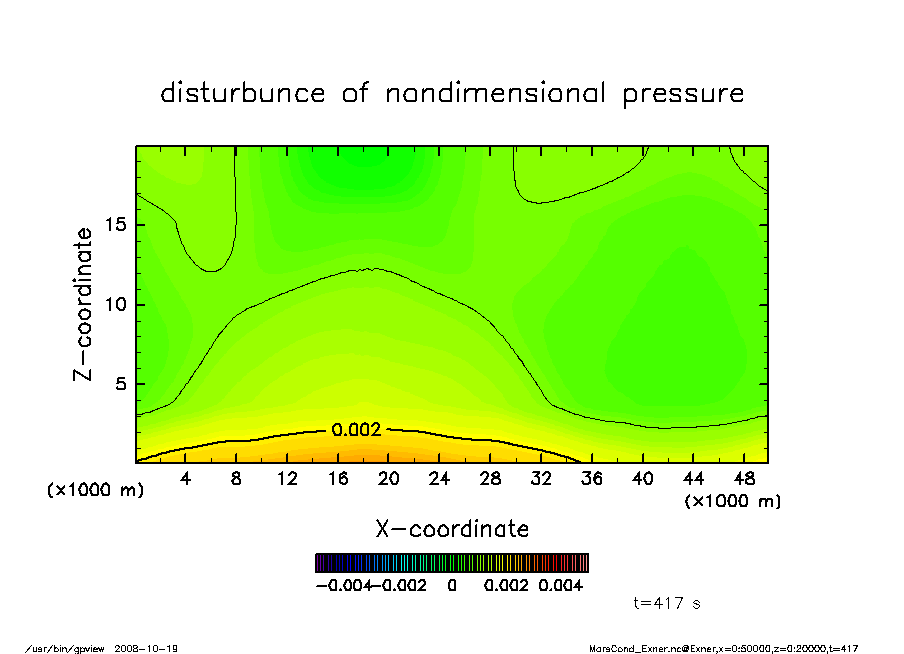 disturbunce of nondimensional pressure

Z-coordinate

15
10
5

0.002

(x1000 m)
4 8 12 16 20 24 28 32 36 40 44 48
(x1000 m)

X-coordinate

-0.004 -0.002 0 0.002 0.004

t=417 s

/usr/bin/gpview 2008-10-19

MarsCond_Exner.nc@Exner,x=0:50000,z=0:20000,t=417